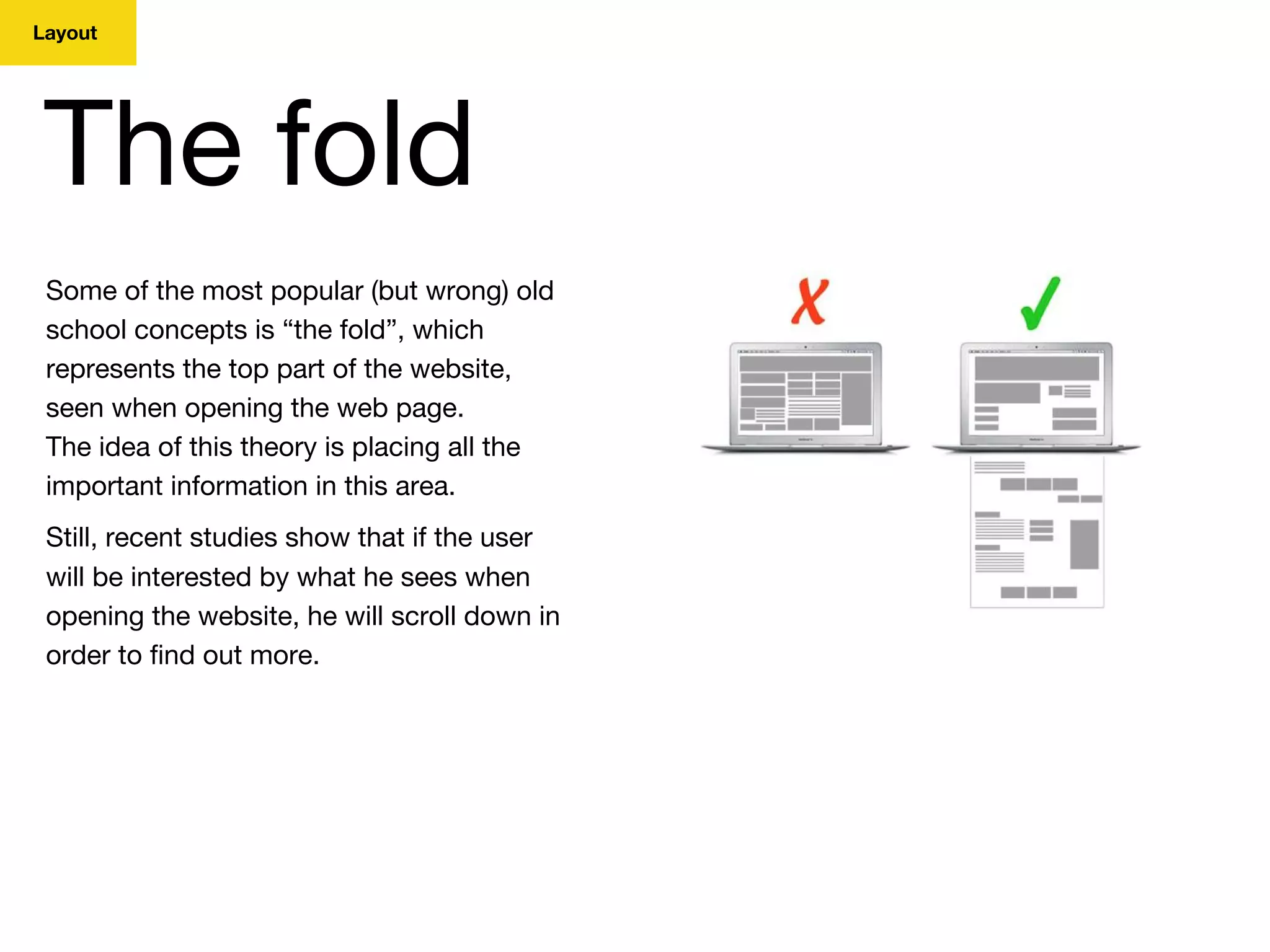 Layout

The fold

Some of the most popular (but wrong) old school concepts is “the fold”, which represents the top part of the website, seen when opening the web page.
The idea of this theory is placing all the important information in this area.

Still, recent studies show that if the user will be interested by what he sees when opening the website, he will scroll down in order to find out more.